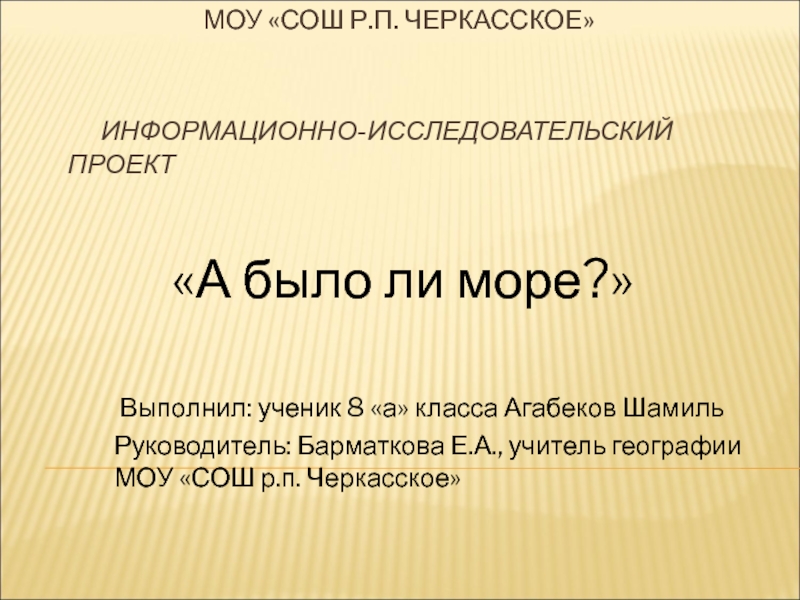 МОУ «СОШ Р.П. ЧЕРКАССКОЕ»

ИНФОРМАЦИОННО-ИССЛЕДОВАТЕЛЬСКИЙ ПРОЕКТ

«А было ли море?»

Выполнил: ученик 8 «а» класса Агабеков Шамиль

Руководитель: Барматкова Е.А., учитель географии МОУ «СОШ р.п. Черкасское»